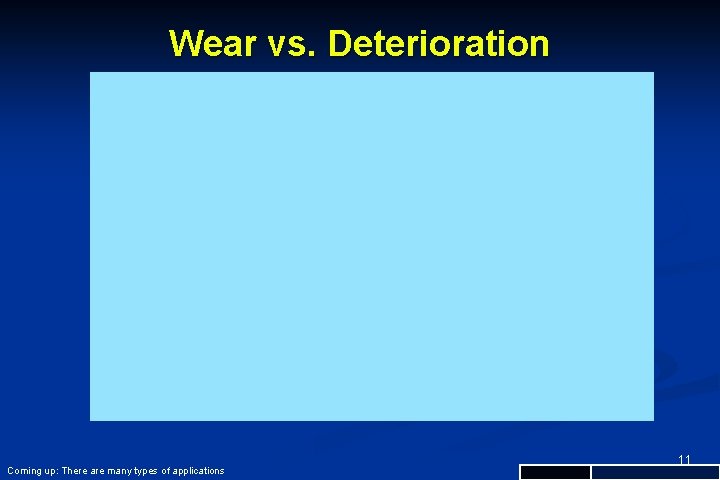 Wear vs. Deterioration

11

Coming up: There are many types of applications